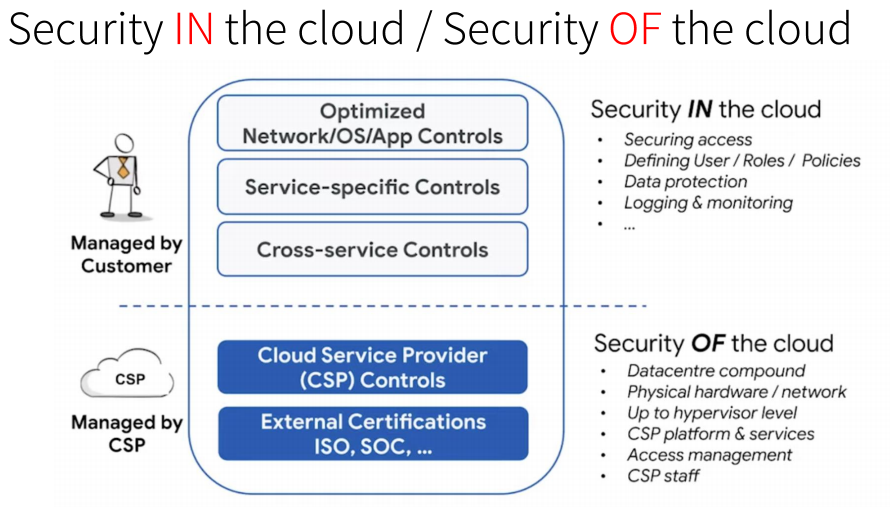 Security IN the cloud / Security OF the cloud

Managed by Customer

Optimized Network/OS/App Controls

Service-specific Controls

Cross-service Controls

Security IN the cloud
- Securing access
- Defining User / Roles / Policies
- Data protection
- Logging & monitoring
- ...

CSP

Managed by CSP

Cloud Service Provider (CSP) Controls

External Certifications ISO, SOC, ...

Security OF the cloud
- Datacentre compound
- Physical hardware / network
- Up to hypervisor level
- CSP platform & services
- Access management
- CSP staff